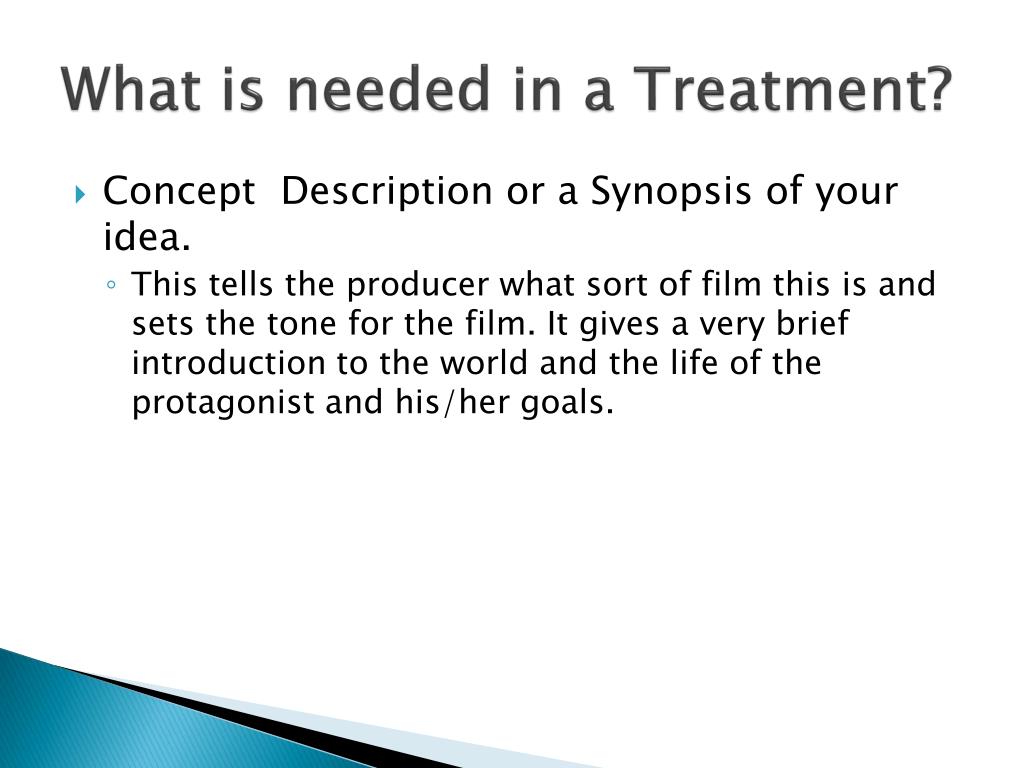 What is needed in a Treatment?

Concept  Description or a Synopsis of your idea.

This tells the producer what sort of film this is and sets the tone for the film. It gives a very brief introduction to the world and the life of the protagonist and his/her goals.